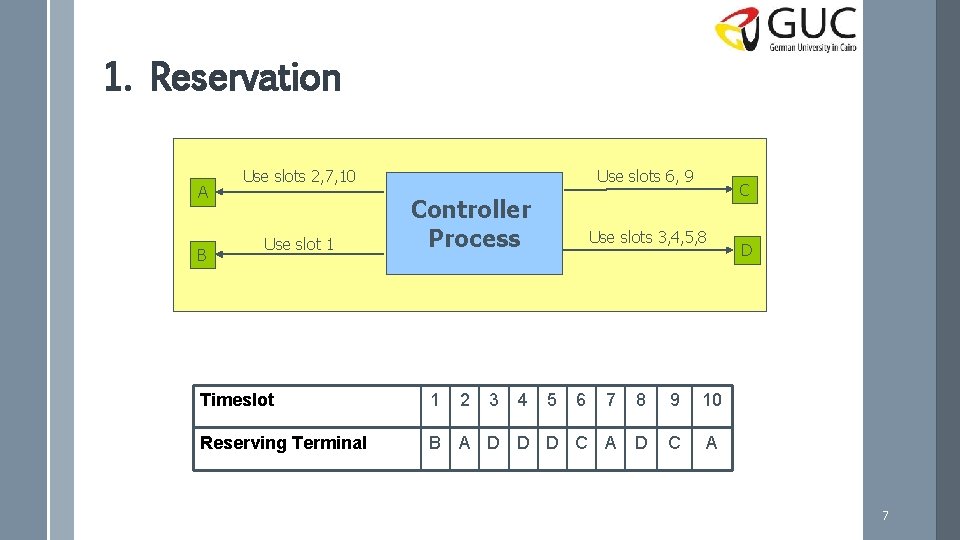 GUC
German University in Cairo

1. Reservation

A
Use slots 2,7,10
B
Use slot 1
Controller Process
Use slots 6, 9
C
Use slots 3,4,5,8
D

| Timeslot | 1 | 2 | 3 | 4 | 5 | 6 | 7 | 8 | 9 | 10 |
|---|---|---|---|---|---|---|---|---|---|---|
| Reserving Terminal | B | A | D | D | D | C | A | D | C | A |

7